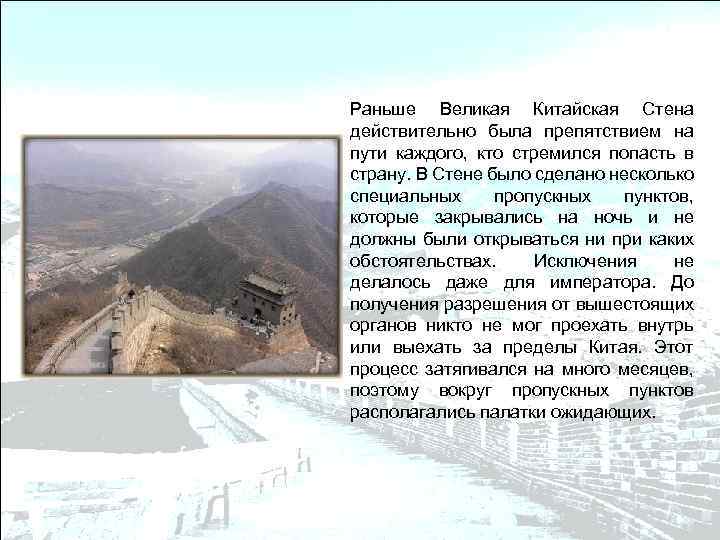 Раньше Великая Китайская Стена действительно была препятствием на пути каждого, кто стремился попасть в страну. В Стене было сделано несколько специальных пропускных пунктов, которые закрывались на ночь и не должны были открываться ни при каких обстоятельствах. Исключения не делалось даже для императора. До получения разрешения от вышестоящих органов никто не мог проехать внутрь или выехать за пределы Китая. Этот процесс затягивался на много месяцев, поэтому вокруг пропускных пунктов располагались палатки ожидающих.